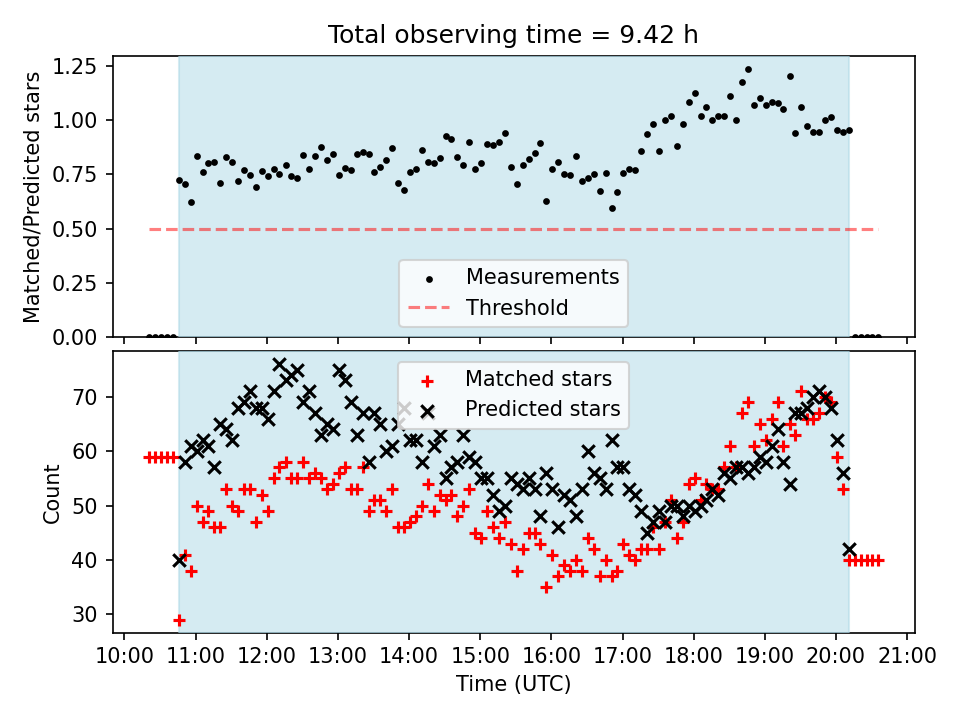 Total observing time = 9.42 h

Matched/Predicted stars

1.25
1.00
0.75
0.50
0.25
0.00

Measurements
Threshold

Count

70
60
50
40
30

Matched stars
Predicted stars

10:00 11:00 12:00 13:00 14:00 15:00 16:00 17:00 18:00 19:00 20:00 21:00

Time (UTC)